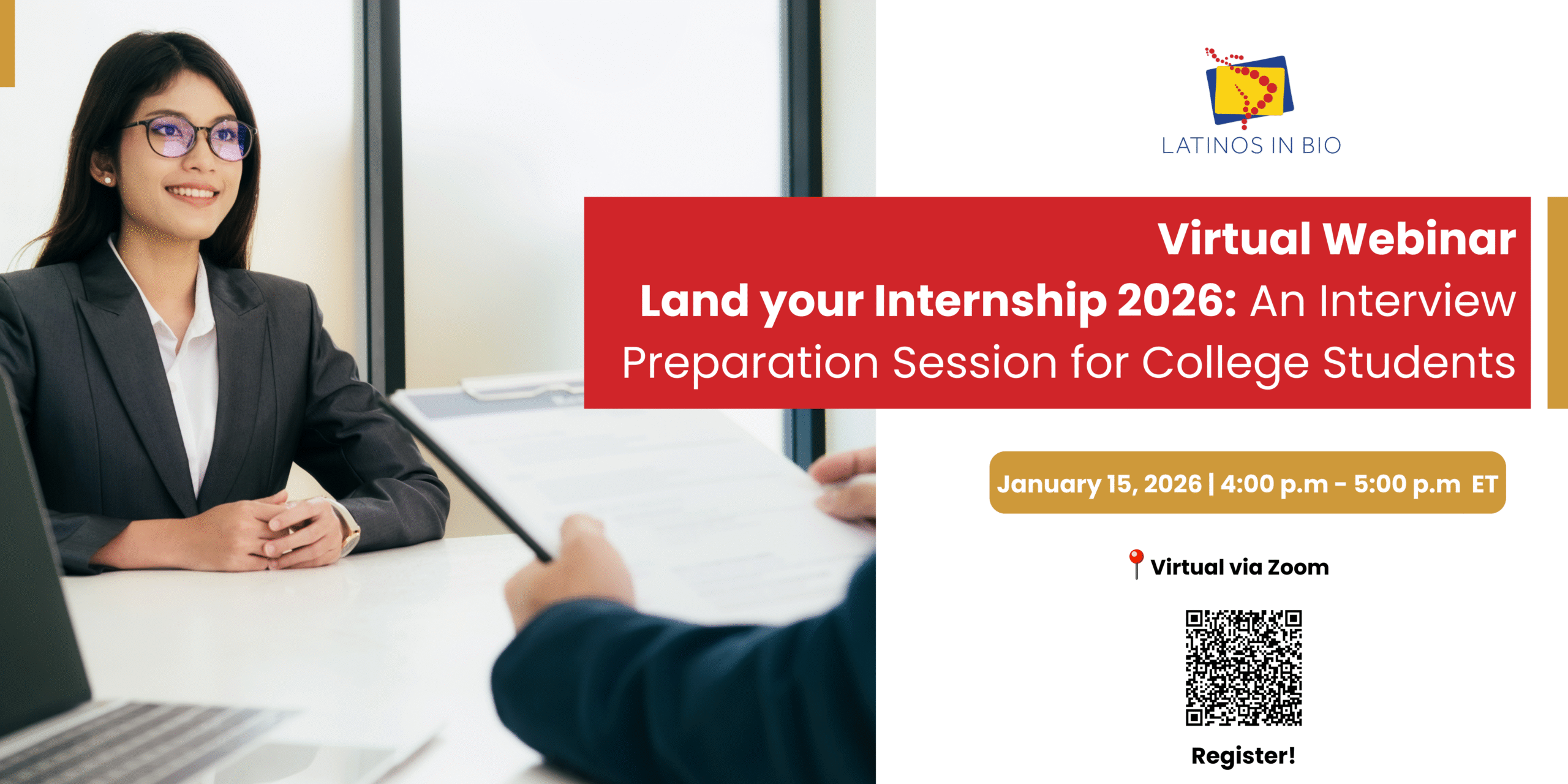 LATINOS IN BIO

Virtual Webinar

Land your Internship 2026: An Interview Preparation Session for College Students

January 15, 2026 | 4:00 p.m - 5:00 p.m ET

Virtual via Zoom

Register!